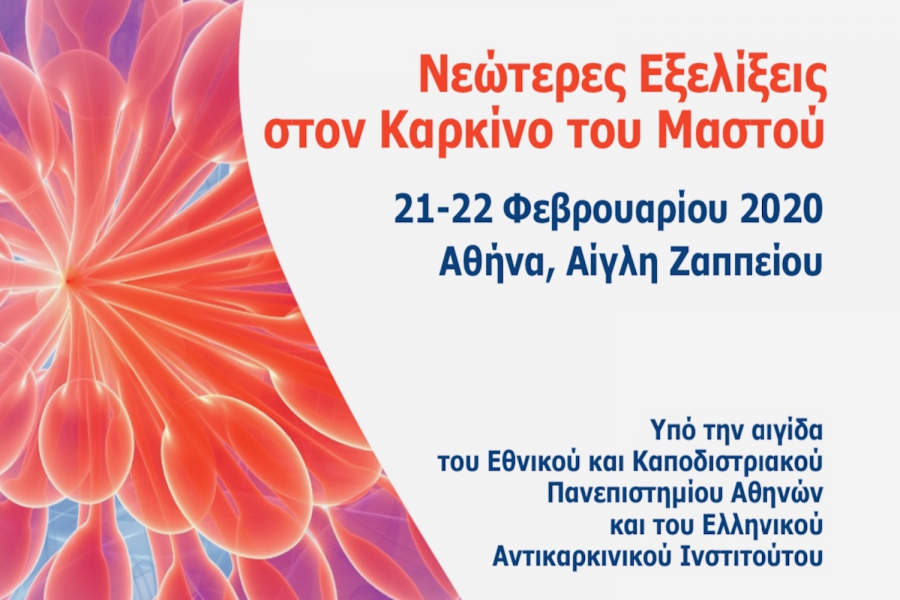 Νεώτερες Εξελίξεις στον Καρκίνο του Μαστού

21-22 Φεβρουαρίου 2020
Αθήνα, Αίγλη Ζαππείου

Υπό την αιγίδα του Εθνικού και Καποδιστριακού Πανεπιστημίου Αθηνών και του Ελληνικού Αντικαρκινικού Ινστιτούτου